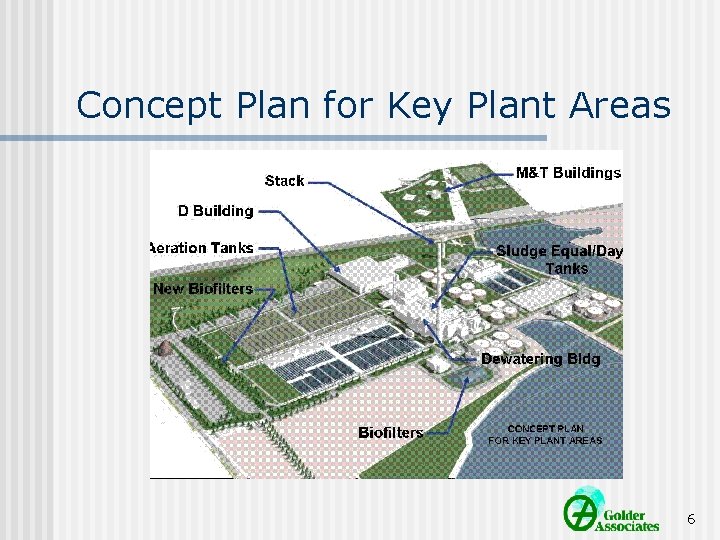 Concept Plan for Key Plant Areas

Stack

M&T Buildings

D Building

Aeration Tanks

Sludge Equal/Day Tanks

New Biofilters

Dewatering Bldg

Biofilters

CONCEPT PLAN FOR KEY PLANT AREAS

Golder Associates

6